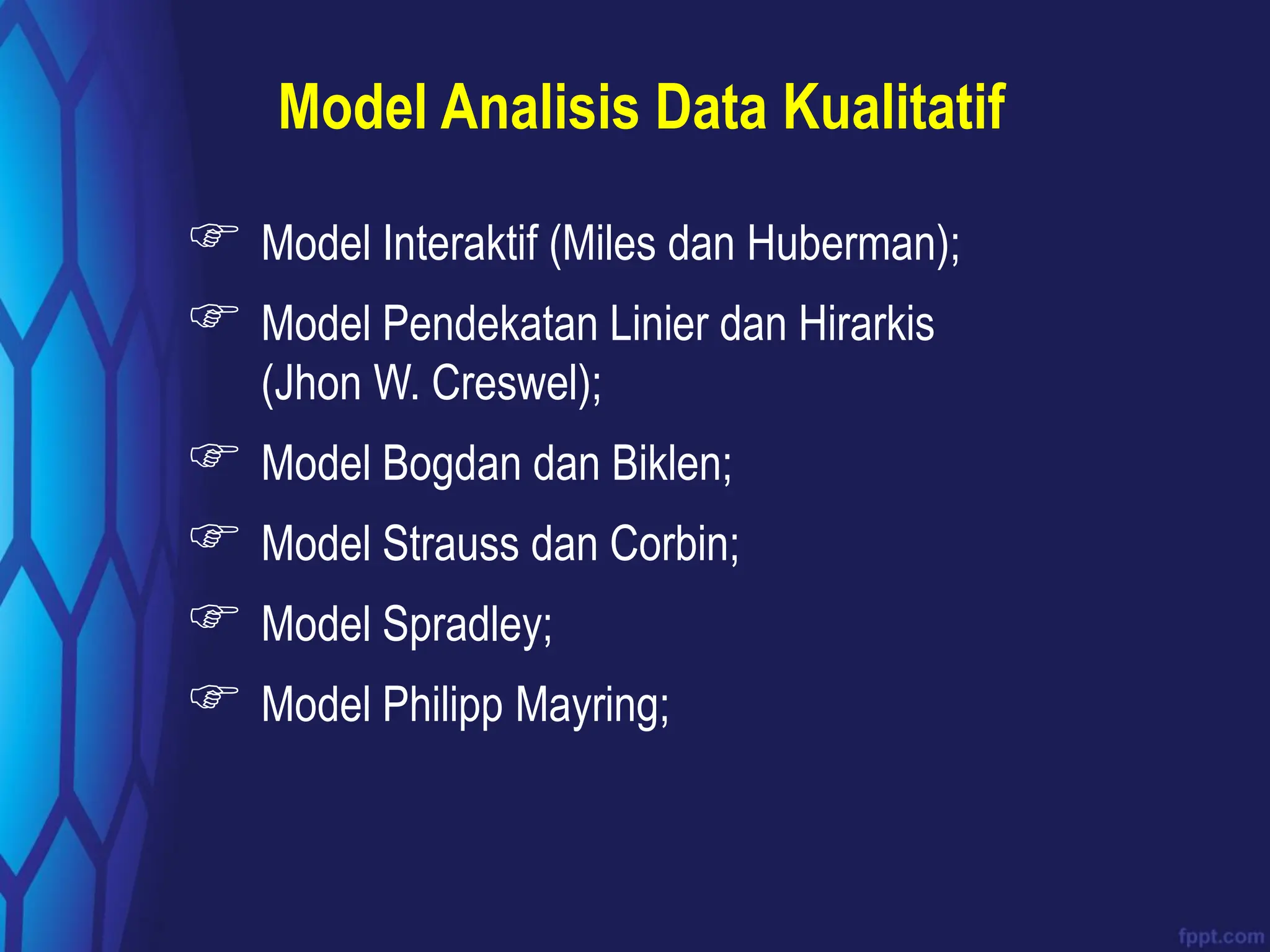 Model Analisis Data Kualitatif

☞ Model Interaktif (Miles dan Huberman);

☞ Model Pendekatan Linier dan Hirarkis (Jhon W. Creswel);

☞ Model Bogdan dan Biklen;

☞ Model Strauss dan Corbin;

☞ Model Spradley;

☞ Model Philipp Mayring;

fppt.com